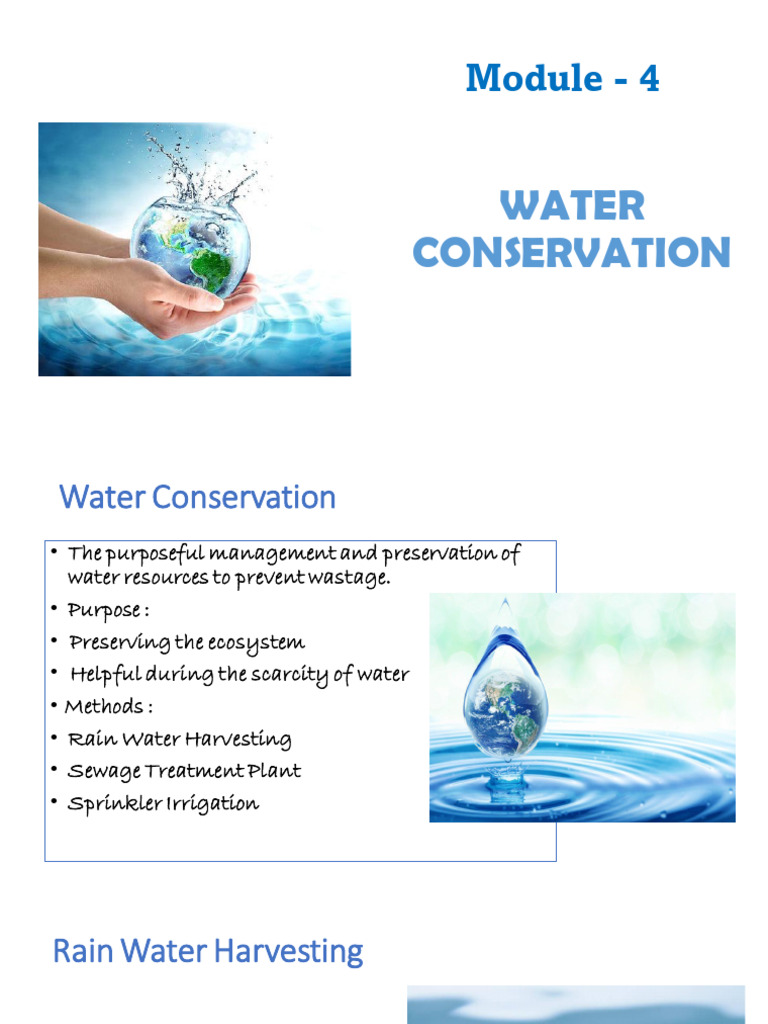 Module - 4

WATER CONSERVATION

Water Conservation

• The purposeful management and preservation of water resources to prevent wastage.
• Purpose :
• Preserving the ecosystem
• Helpful during the scarcity of water
• Methods :
• Rain Water Harvesting
• Sewage Treatment Plant
• Sprinkler Irrigation

Rain Water Harvesting